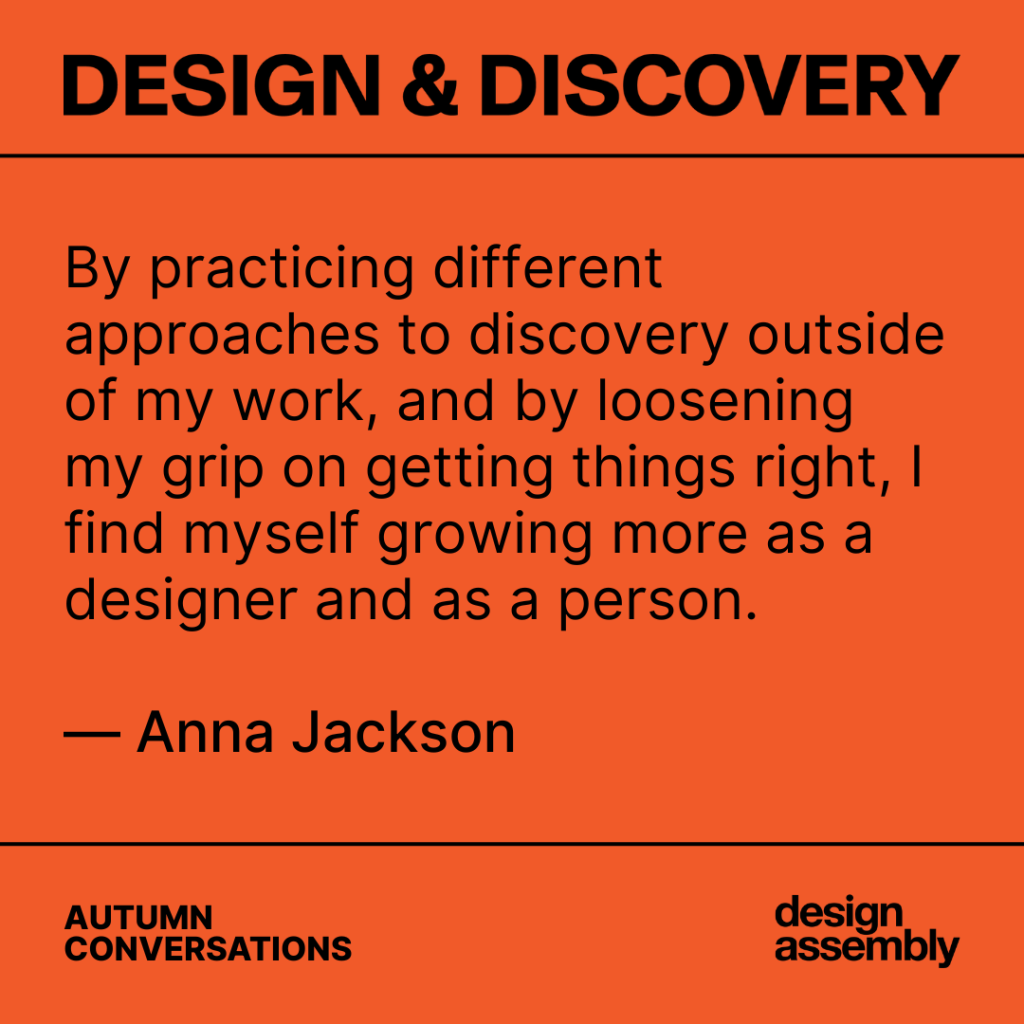 DESIGN & DISCOVERY

By practicing different approaches to discovery outside of my work, and by loosening my grip on getting things right, I find myself growing more as a designer and as a person.

— Anna Jackson

AUTUMN CONVERSATIONS

design assembly